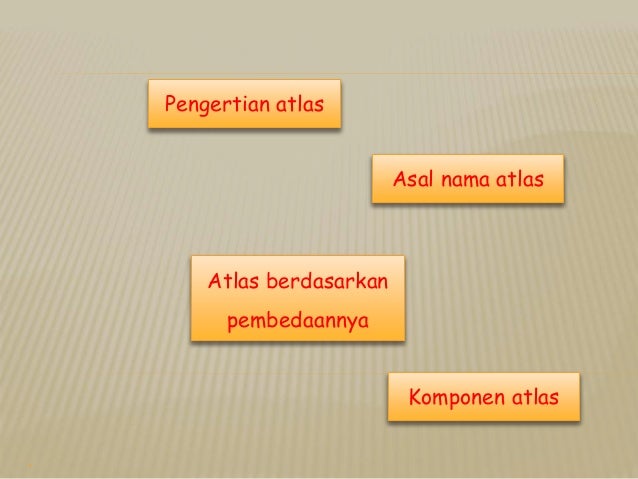 Pengertian atlas

Asal nama atlas

Atlas berdasarkan pembedaannya

Komponen atlas